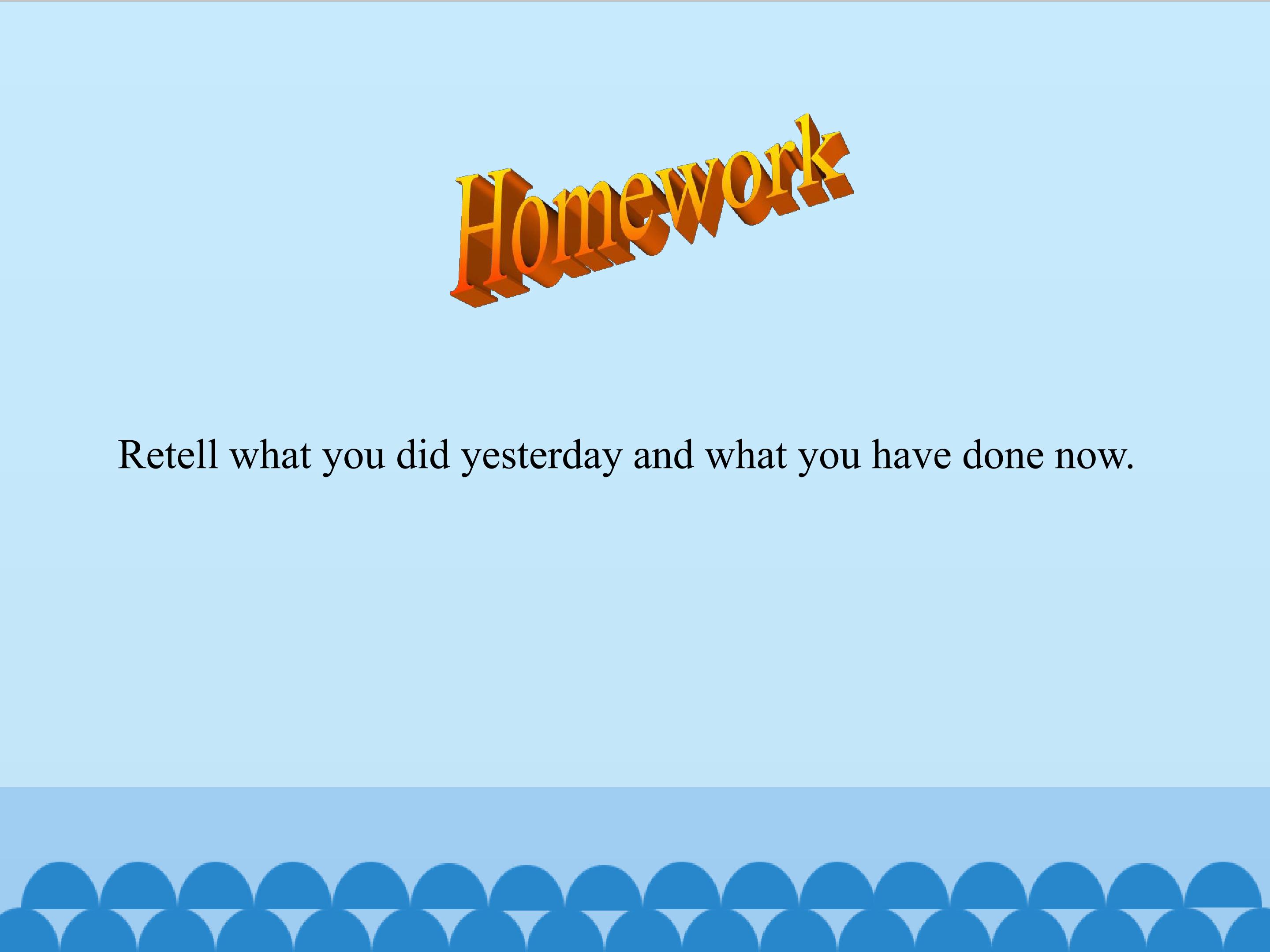 Homework

Retell what you did yesterday and what you have done now.